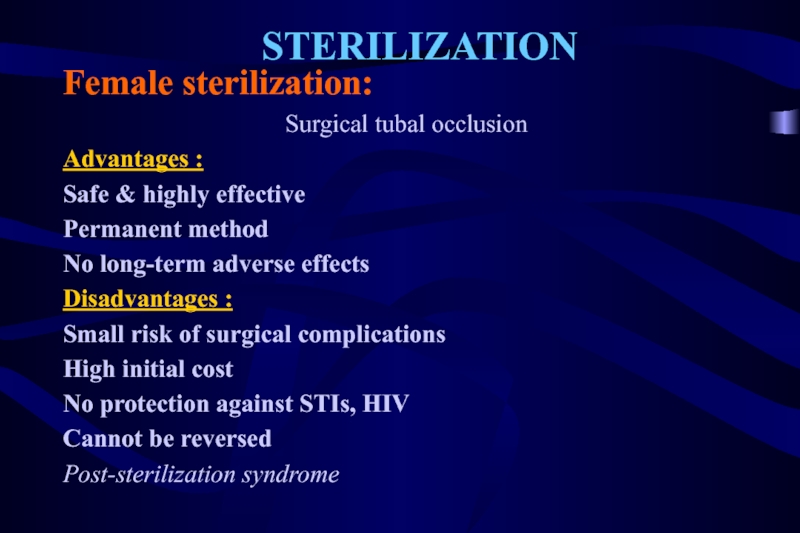 STERILIZATION

Female sterilization:

Surgical tubal occlusion

Advantages :

Safe & highly effective

Permanent method

No long-term adverse effects

Disadvantages :

Small risk of surgical complications

High initial cost

No protection against STIs, HIV

Cannot be reversed

Post-sterilization syndrome